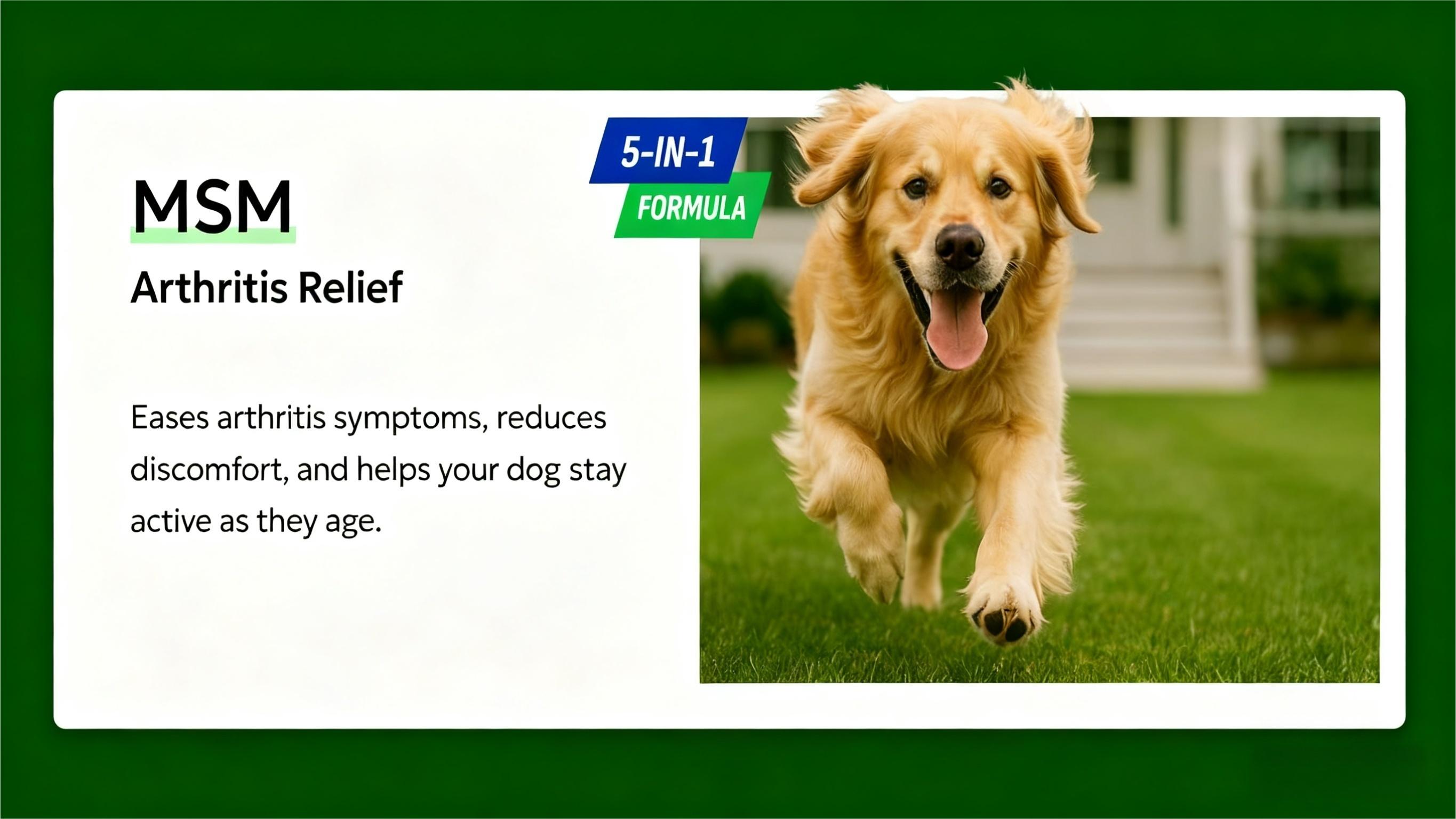 MSM

Arthritis Relief

Eases arthritis symptoms, reduces discomfort, and helps your dog stay active as they age.

5-IN-1
FORMULA